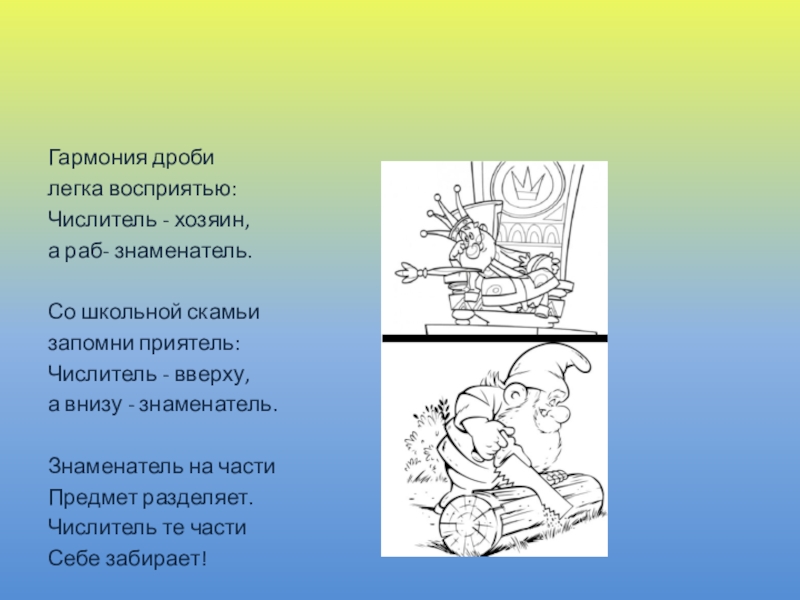 Гармония дроби
легка восприятью:
Числитель - хозяин,
а раб- знаменатель.

Со школьной скамьи
запомни приятель:
Числитель - вверху,
а внизу - знаменатель.

Знаменатель на части
Предмет разделяет.
Числитель те части
Себе забирает!